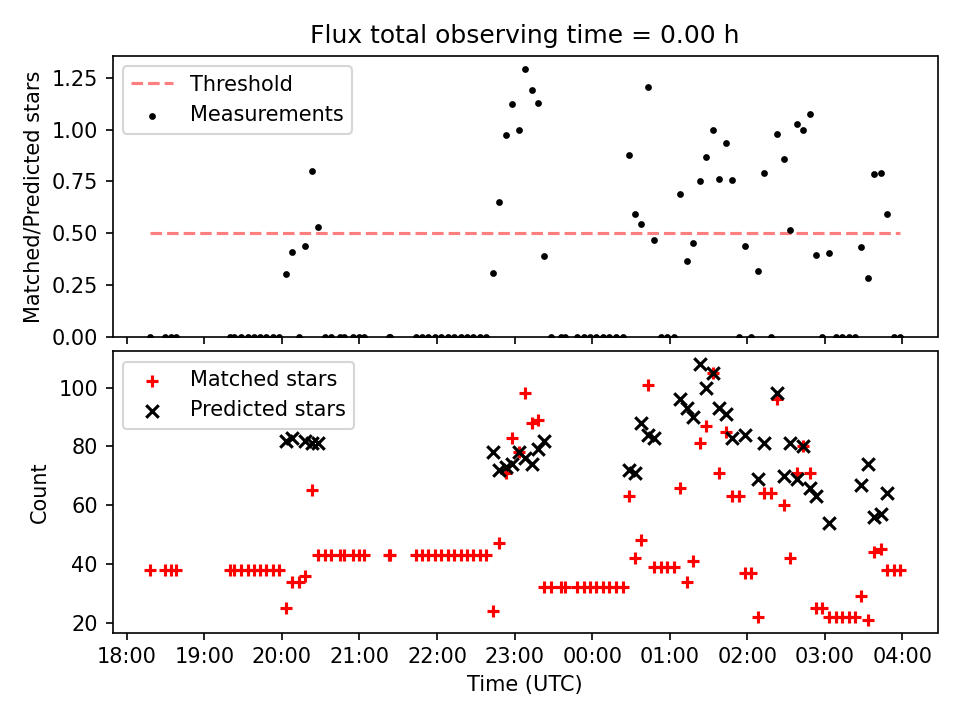 Flux total observing time = 0.00 h

Threshold
Measurements

Matched/Predicted stars

1.25
1.00
0.75
0.50
0.25
0.00

Matched stars
Predicted stars

Count

100
80
60
40
20

18:00 19:00 20:00 21:00 22:00 23:00 00:00 01:00 02:00 03:00 04:00

Time (UTC)